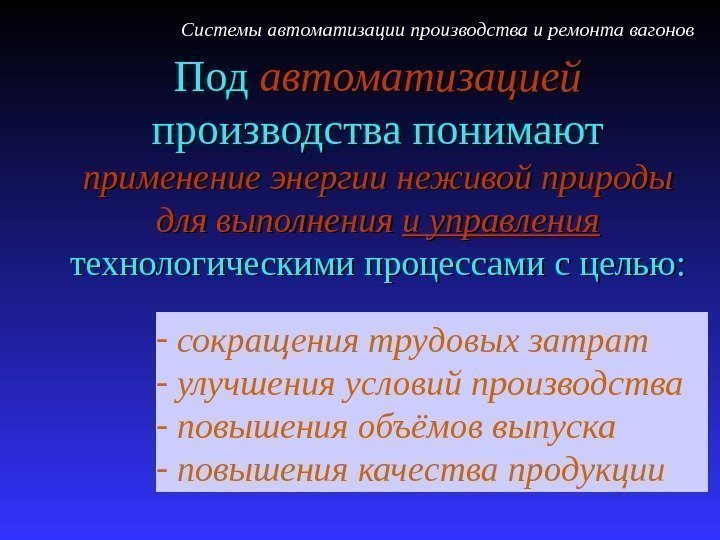 Системы автоматизации производства и ремонта вагонов

Под автоматизацией производства понимают применение энергии неживой природы для выполнения и управления технологическими процессами с целью:

- сокращения трудовых затрат
- улучшения условий производства
- повышения объёмов выпуска
- повышения качества продукции